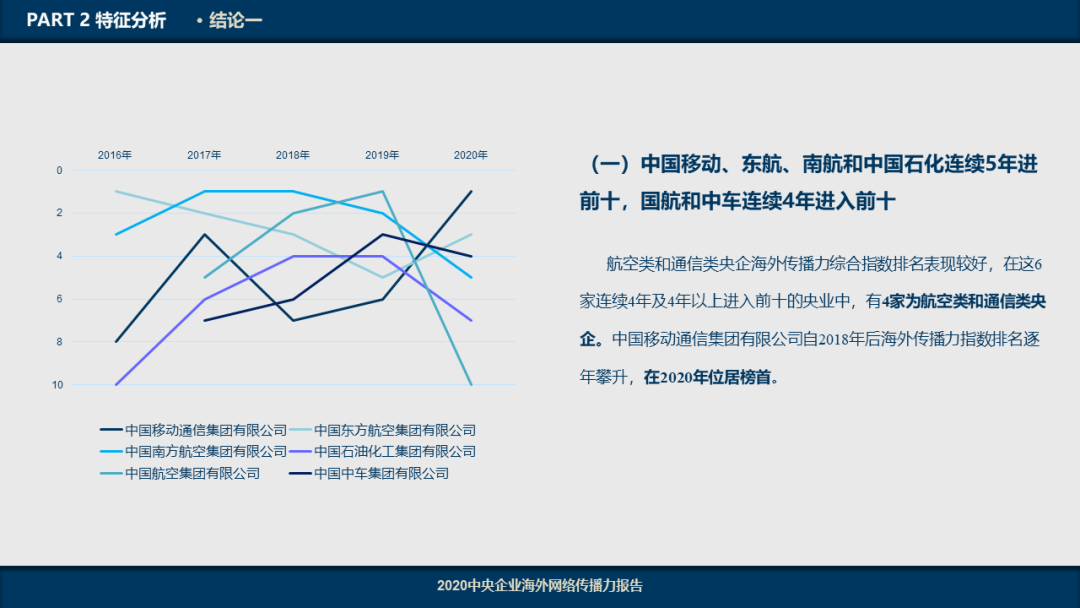 PART 2 特征分析 • 结论一

2016年 2017年 2018年 2019年 2020年

0
2
4
6
8
10

中国移动通信集团有限公司 中国东方航空集团有限公司
中国南方航空集团有限公司 中国石油化工集团有限公司
中国航空集团有限公司 中国中车集团有限公司

（一）中国移动、东航、南航和中国石化连续5年进前十，国航和中车连续4年进入前十

航空类和通信类央企海外传播力综合指数排名表现较好，在这6家连续4年及4年以上进入前十的央业中，有4家为航空类和通信类央企。中国移动通信集团有限公司自2018年后海外传播力指数排名逐年攀升，在2020年位居榜首。

2020中央企业海外网络传播力报告